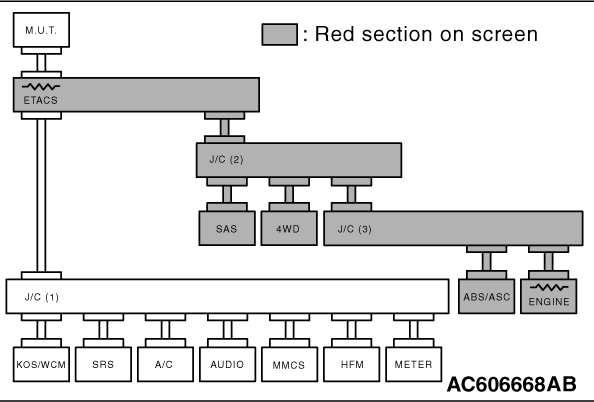 M.U.T.

: Red section on screen

ETACS

J/C (2)

SAS

4WD

J/C (3)

J/C (1)

ABS/ASC

ENGINE

KOS/WCM

SRS

A/C

AUDIO

MMCS

HFM

METER

AC606668AB